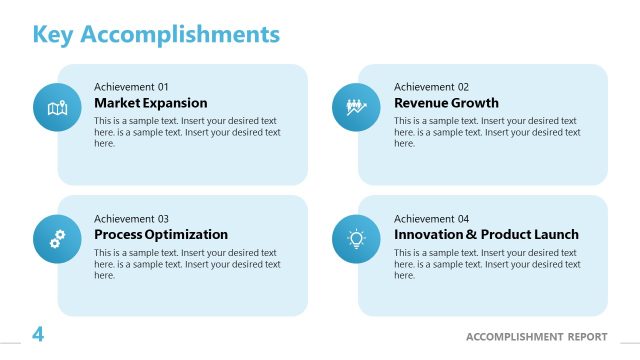 Key Accomplishments

Achievement 01
Market Expansion
This is a sample text. Insert your desired text here. is a sample text. Insert your desired text here.

Achievement 02
Revenue Growth
This is a sample text. Insert your desired text here. is a sample text. Insert your desired text here.

Achievement 03
Process Optimization
This is a sample text. Insert your desired text here. is a sample text. Insert your desired text here.

Achievement 04
Innovation & Product Launch
This is a sample text. Insert your desired text here. is a sample text. Insert your desired text here.

4

ACCOMPLISHMENT REPORT